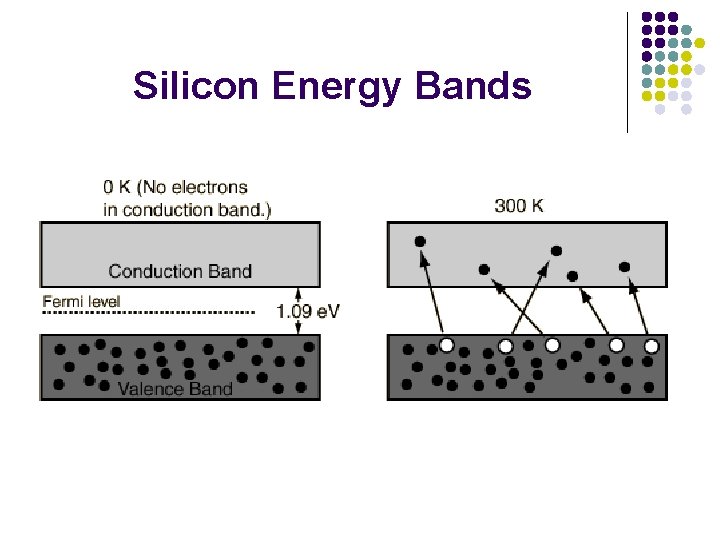 Silicon Energy Bands

0 K (No electrons in conduction band.)

Conduction Band

Fermi level

1.09 eV

Valence Band

300 K